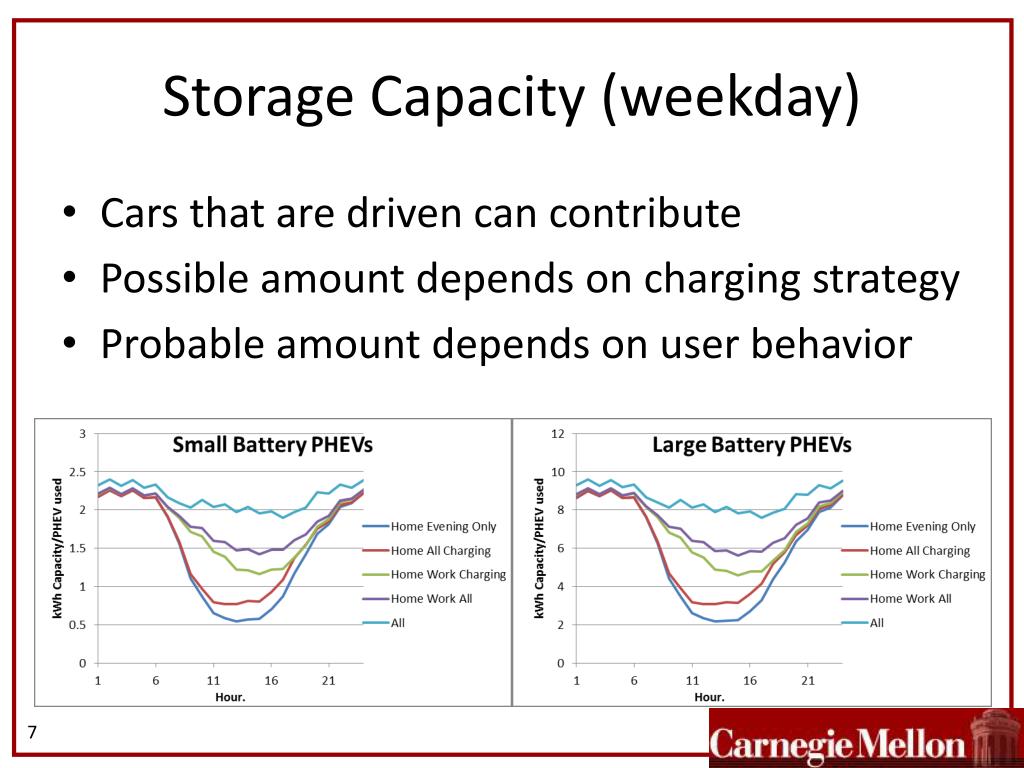 Storage Capacity (weekday)

• Cars that are driven can contribute
• Possible amount depends on charging strategy
• Probable amount depends on user behavior

Small Battery PHEVs

kWh Capacity/PHEV used

3
2.5
2
1.5
1
0.5
0

1 6 11 16 21

Hour.

Home Evening Only
Home All Charging
Home Work Charging
Home Work All
All

Large Battery PHEVs

kWh Capacity/PHEV used

12
10
8
6
4
2
0

1 6 11 16 21

Hour.

Home Evening Only
Home All Charging
Home Work Charging
Home Work All
All

7

Carnegie Mellon